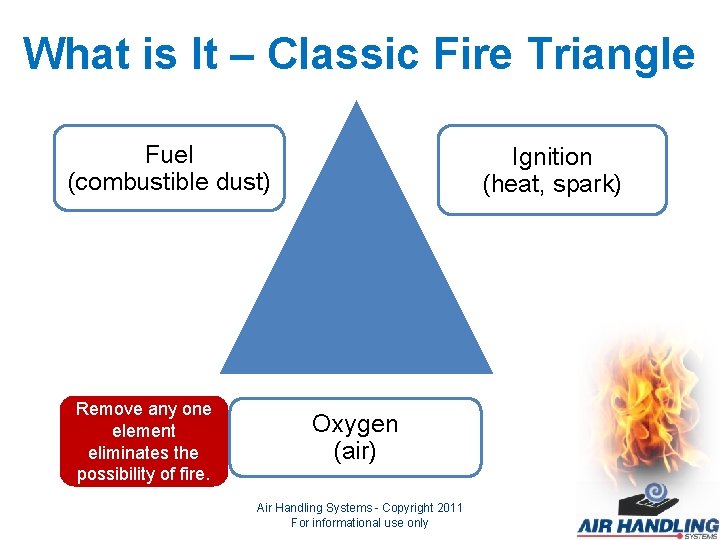 What is It – Classic Fire Triangle

Fuel
(combustible dust)

Ignition
(heat, spark)

Remove any one element eliminates the possibility of fire.

Oxygen
(air)

Air Handling Systems - Copyright 2011
For informational use only

AIR HANDLING
SYSTEMS